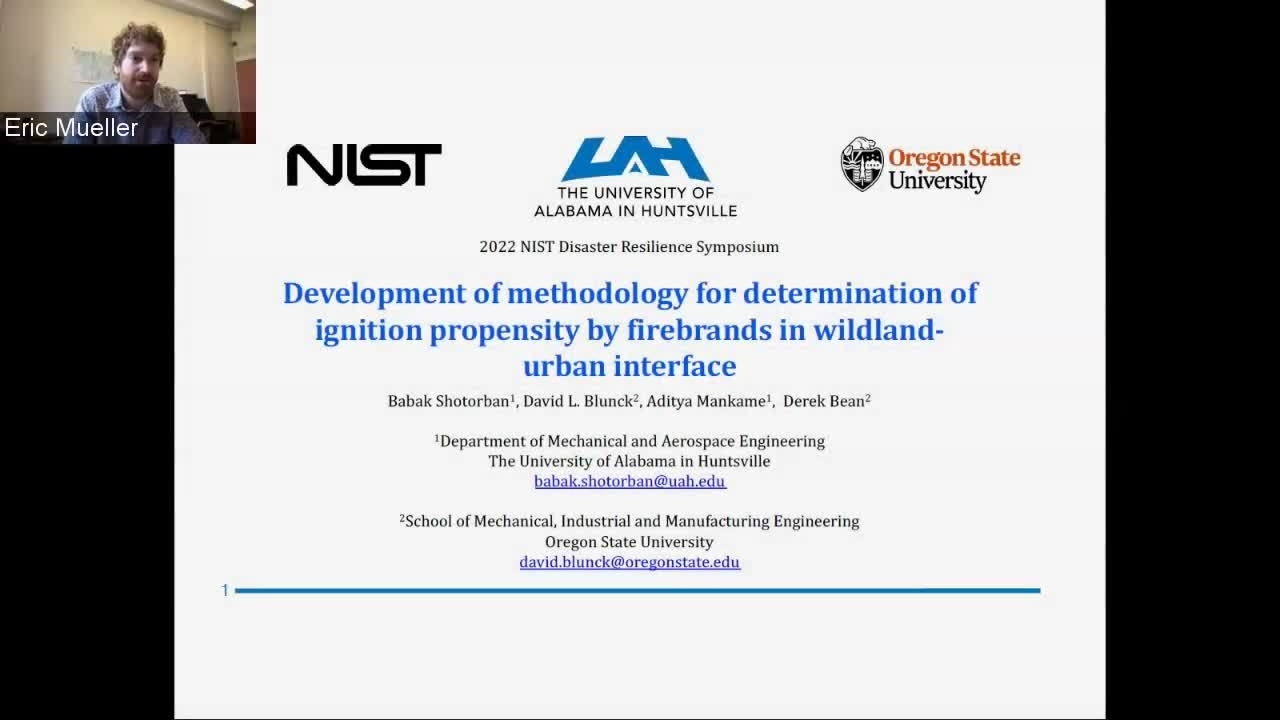 Eric Mueller

NIST

UAH
THE UNIVERSITY OF
ALABAMA IN HUNTSVILLE

Oregon State University

2022 NIST Disaster Resilience Symposium

Development of methodology for determination of ignition propensity by firebrands in wildland-urban interface

Babak Shotorban$^1$, David L. Blunck$^2$, Aditya Mankame$^1$, Derek Bean$^2$

$^1$Department of Mechanical and Aerospace Engineering
The University of Alabama in Huntsville
babak.shotorban@uah.edu

$^2$School of Mechanical, Industrial and Manufacturing Engineering
Oregon State University
david.blunck@oregonstate.edu

1